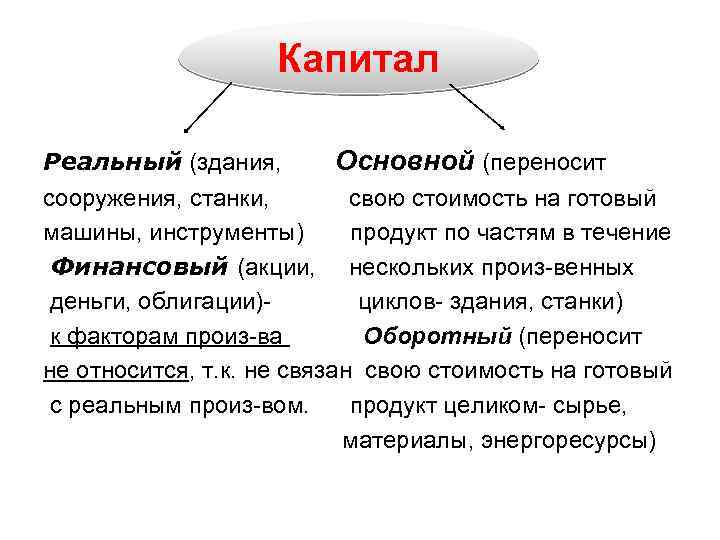 Капитал

Реальный (здания, сооружения, станки, машины, инструменты)
Финансовый (акции, деньги, облигации)- к факторам произ-ва не относится, т.к. не связан с реальным произ-вом.

Основной (переносит свою стоимость на готовый продукт по частям в течение нескольких произ-венных циклов- здания, станки)
Оборотный (переносит свою стоимость на готовый продукт целиком- сырье, материалы, энергоресурсы)